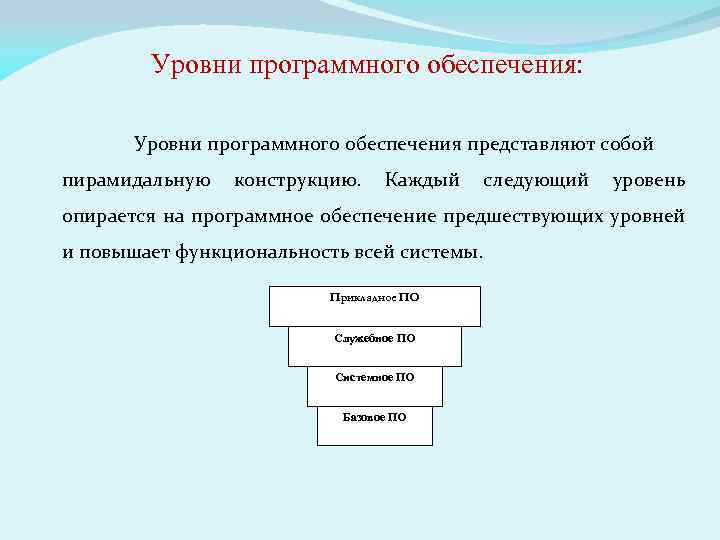 Уровни программного обеспечения:

Уровни программного обеспечения представляют собой пирамидальную конструкцию. Каждый следующий уровень опирается на программное обеспечение предшествующих уровней и повышает функциональность всей системы.

Прикладное ПО

Служебное ПО

Системное ПО

Базовое ПО